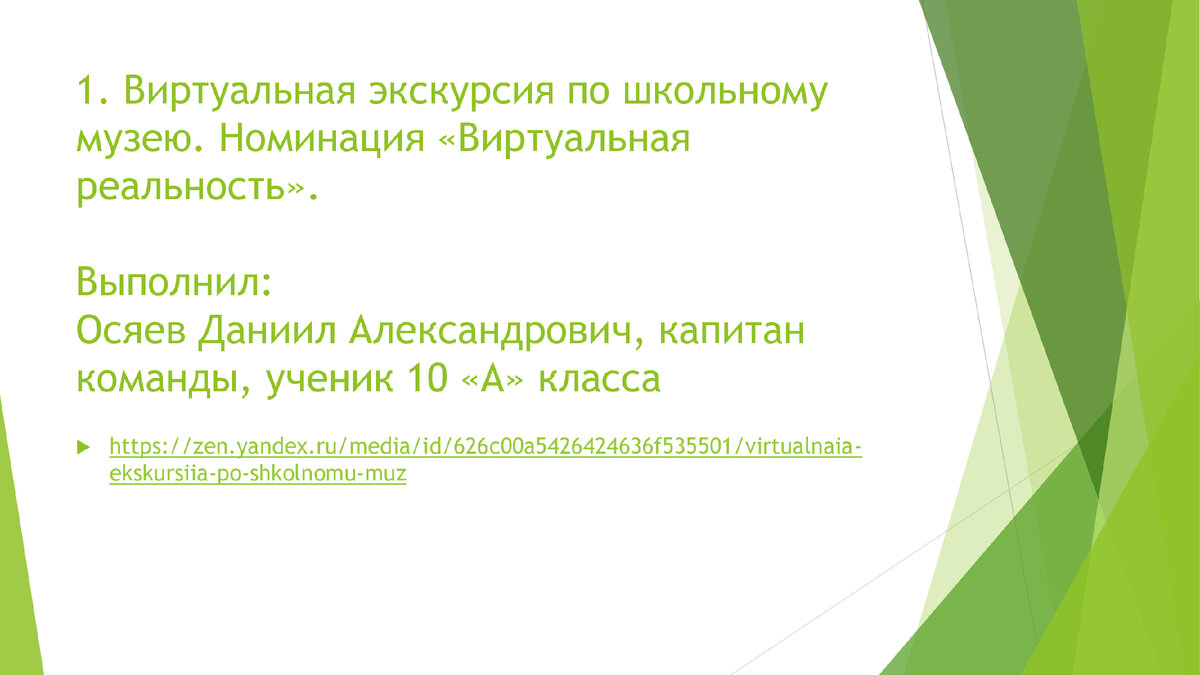 1. Виртуальная экскурсия по школьному музею. Номинация «Виртуальная реальность».

Выполнил:
Осяев Даниил Александрович, капитан команды, ученик 10 «А» класса

https://zen.yandex.ru/media/id/626c00a5426424636f535501/virtualnaia-ekskursiia-po-shkolnomu-muz